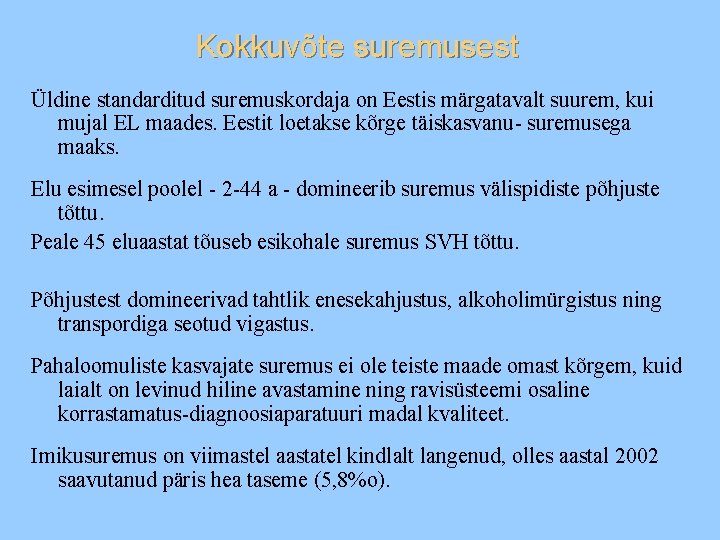 Kokkuvõte suremusest

Üldine standarditud suremuskordaja on Eestis märgatavalt suurem, kui mujal EL maades. Eestit loetakse kõrge täiskasvanu- suremusega maaks.

Elu esimesel poolel - 2-44 a - domineerib suremus välispidiste põhjuste tõttu.

Peale 45 eluaastat tõuseb esikohale suremus SVH tõttu.

Põhjustest domineerivad tahtlik enesekahjustus, alkoholimürgistus ning transpordiga seotud vigastus.

Pahaloomuliste kasvajate suremus ei ole teiste maade omast kõrgem, kuid laialt on levinud hiline avastamine ning ravisüsteemi osaline korrastamatus-diagnoosiaparatuuri madal kvaliteet.

Imikusuremus on viimastel aastatel kindlalt langenud, olles aastal 2002 saavutanud päris hea taseme (5,8%o).